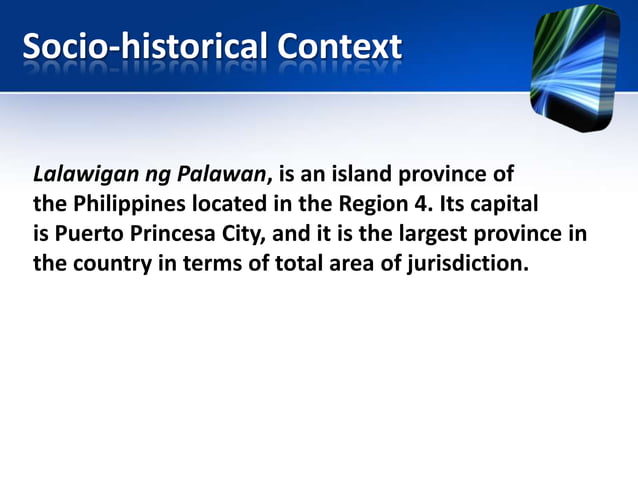 Socio-historical Context

Lalawigan ng Palawan, is an island province of the Philippines located in the Region 4. Its capital is Puerto Princesa City, and it is the largest province in the country in terms of total area of jurisdiction.